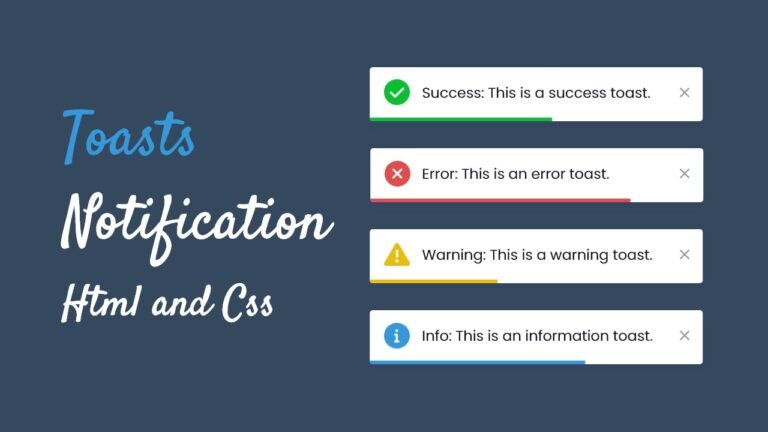 Toasts
Notification
Html and Css

Success: This is a success toast. ×

Error: This is an error toast. ×

Warning: This is a warning toast. ×

Info: This is an information toast. ×